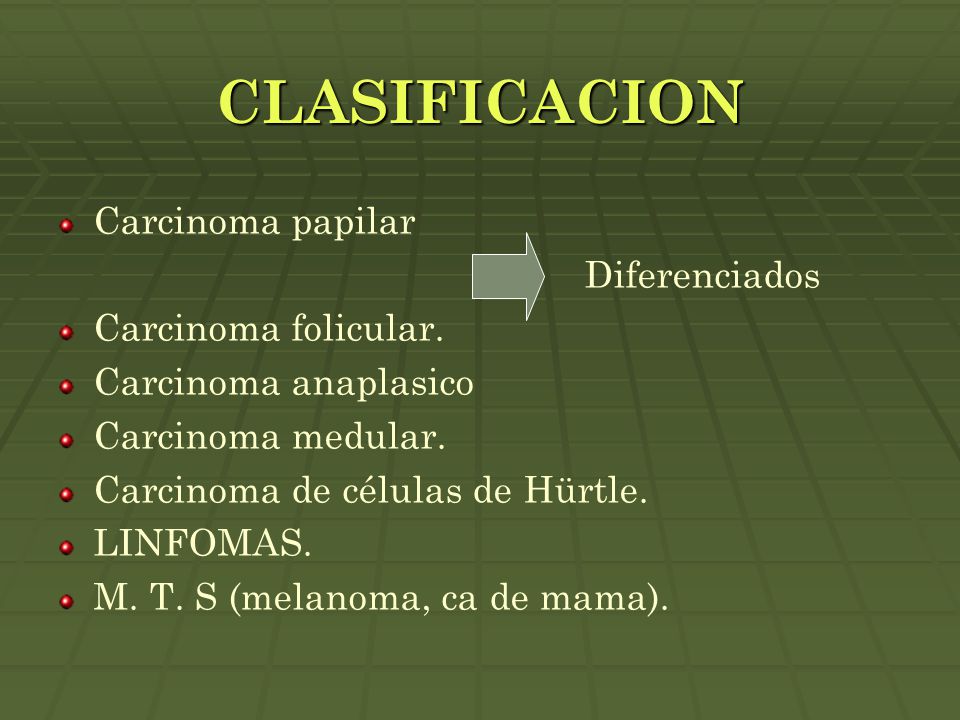 CLASIFICACION

Carcinoma papilar

Diferenciados

Carcinoma folicular.

Carcinoma anaplasico

Carcinoma medular.

Carcinoma de células de Hürtle.

LINFOMAS.

M. T. S (melanoma, ca de mama).